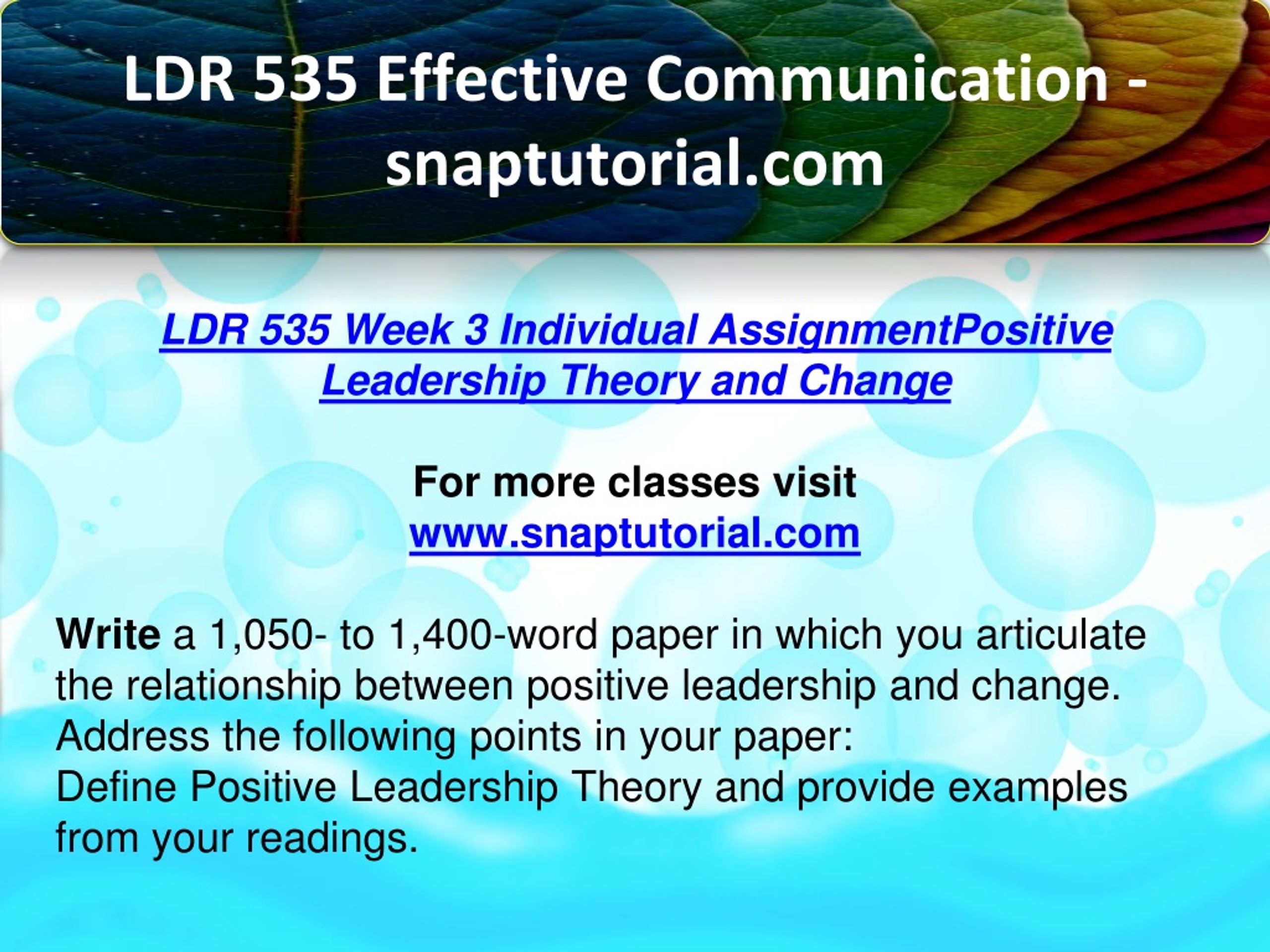 LDR 535 Effective Communication - snaptutorial.com

LDR 535 Week 3 Individual AssignmentPositive Leadership Theory and Change

For more classes visit
www.snaptutorial.com

Write a 1,050- to 1,400-word paper in which you articulate the relationship between positive leadership and change.
Address the following points in your paper:
Define Positive Leadership Theory and provide examples from your readings.